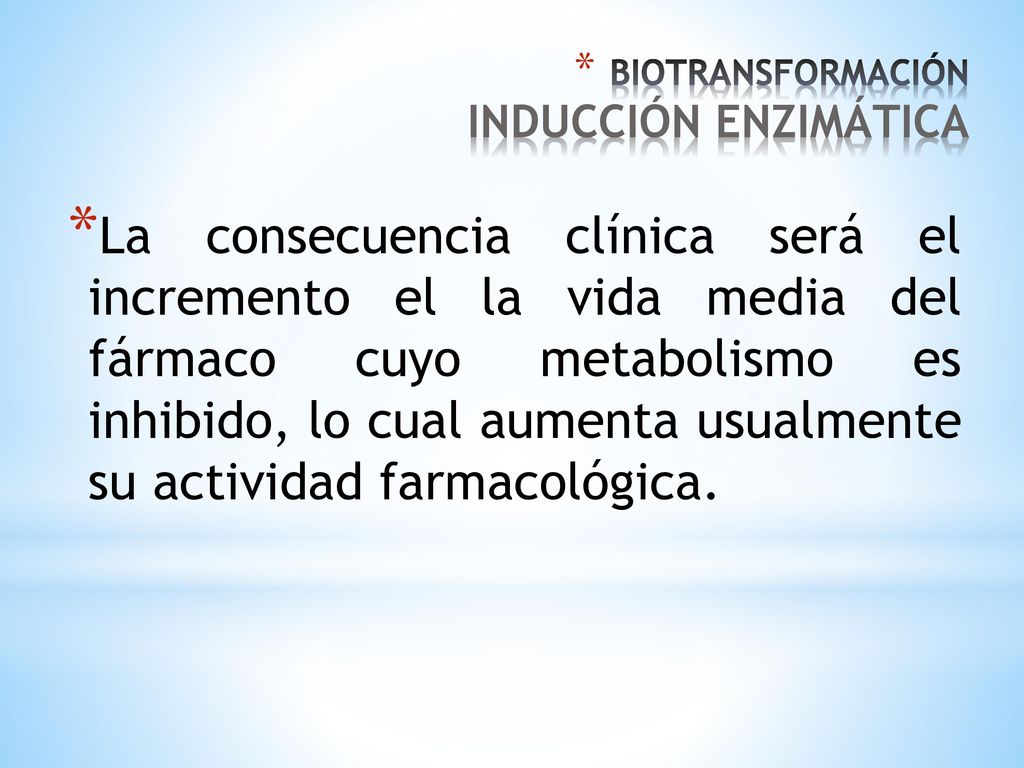 * BIOTRANSFORMACIÓN
INDUCCIÓN ENZIMÁTICA

*La consecuencia clínica será el incremento el la vida media del fármaco cuyo metabolismo es inhibido, lo cual aumenta usualmente su actividad farmacológica.